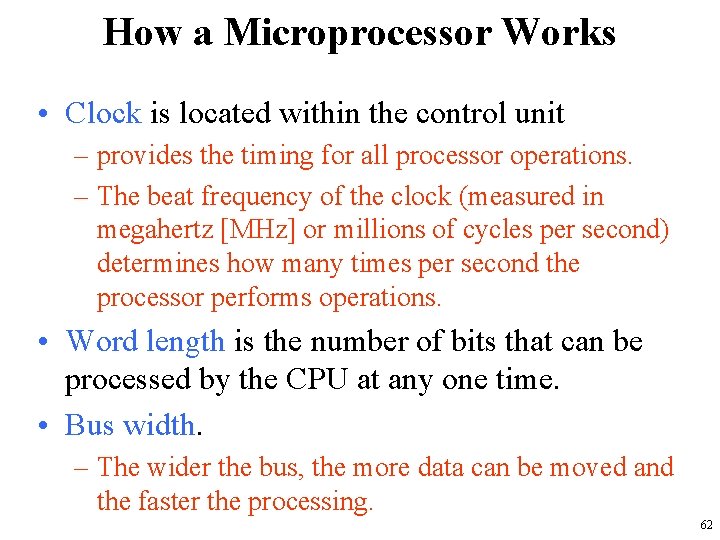 How a Microprocessor Works

• Clock is located within the control unit

– provides the timing for all processor operations.

– The beat frequency of the clock (measured in megahertz [MHz] or millions of cycles per second) determines how many times per second the processor performs operations.

• Word length is the number of bits that can be processed by the CPU at any one time.

• Bus width.

– The wider the bus, the more data can be moved and the faster the processing.

62